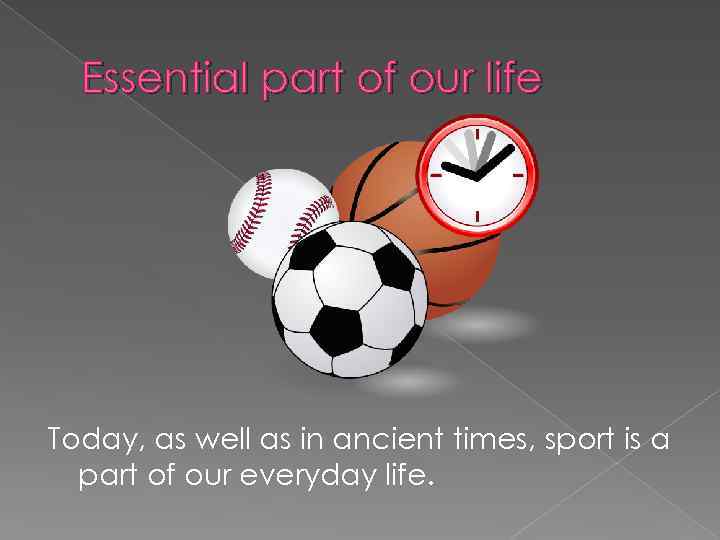 Essential part of our life

Today, as well as in ancient times, sport is a part of our everyday life.